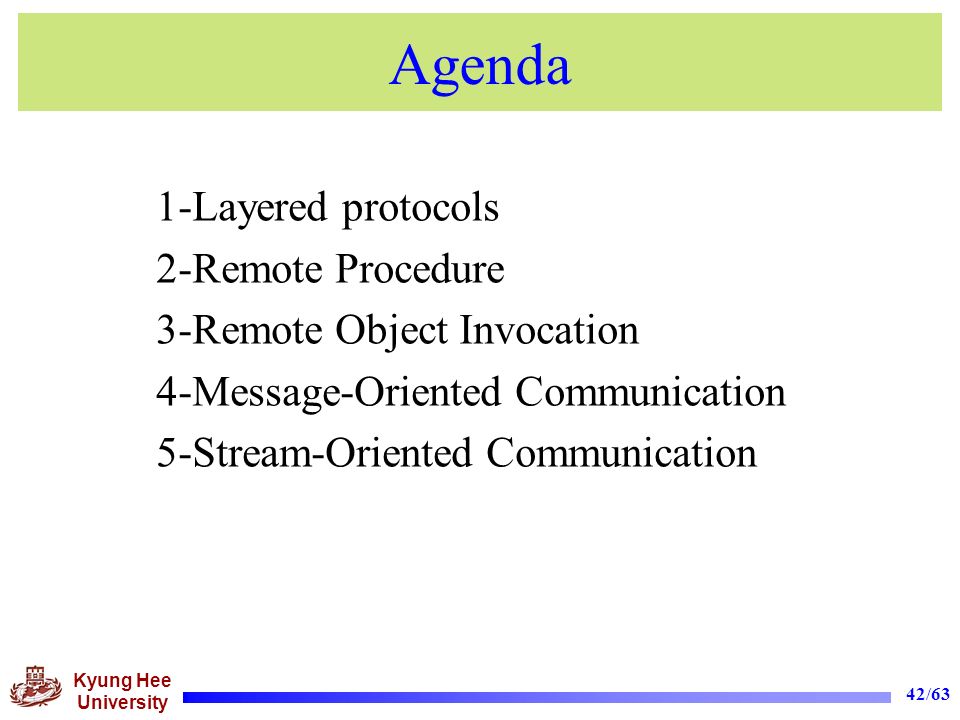 Agenda

1-Layered protocols

2-Remote Procedure

3-Remote Object Invocation

4-Message-Oriented Communication

5-Stream-Oriented Communication

Kyung Hee University

42/63